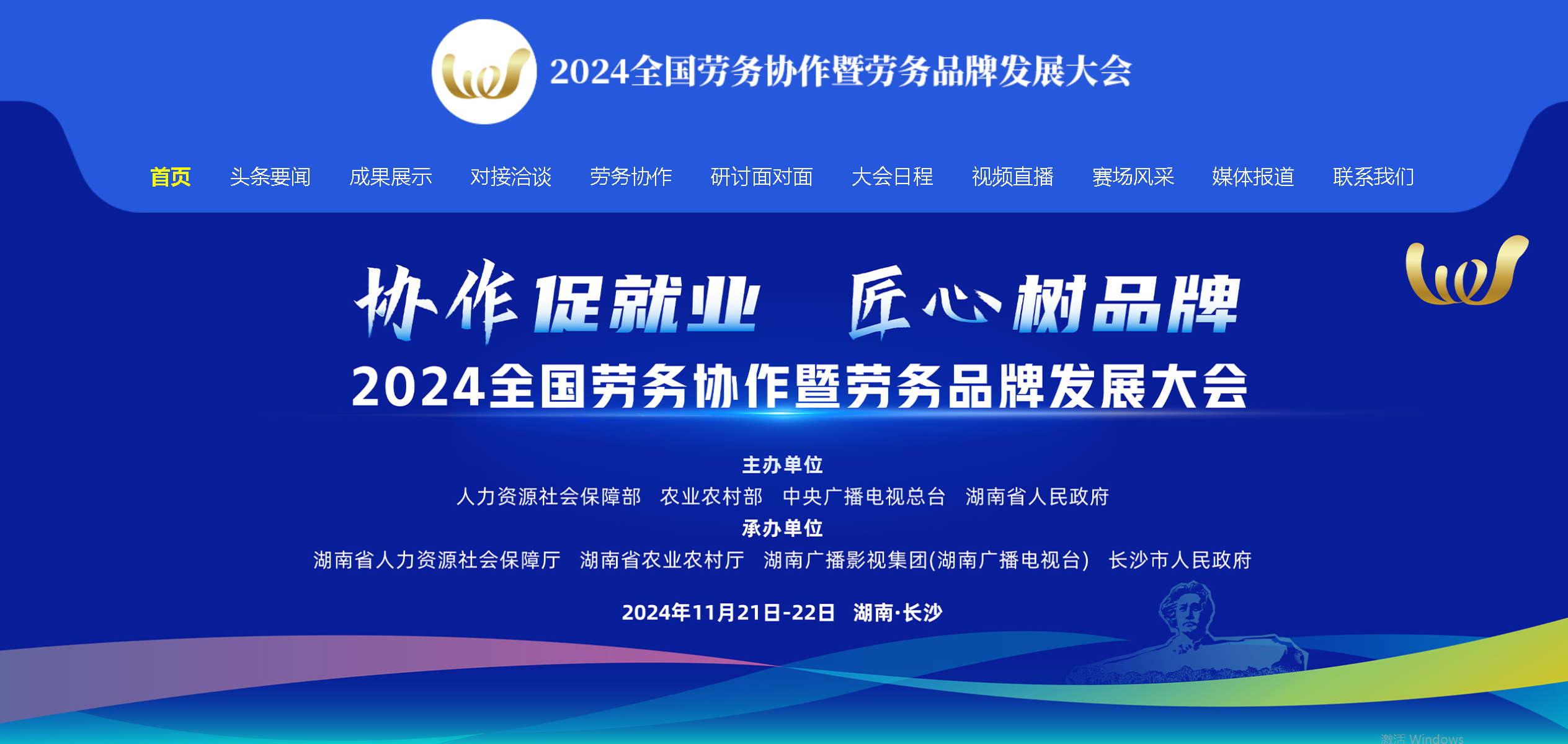 2024全国劳务协作暨劳务品牌发展大会

首页 头条要闻 成果展示 对接洽谈 劳务协作 研讨面对面 大会日程 视频直播 赛场风采 媒体报道 联系我们

协作促就业 匠心树品牌

2024全国劳务协作暨劳务品牌发展大会

主办单位

人力资源社会保障部 农业农村部 中央广播电视总台 湖南省人民政府

承办单位

湖南省人力资源社会保障厅 湖南省农业农村厅 湖南广播影视集团(湖南广播电视台) 长沙市人民政府

2024年11月21日-22日 湖南·长沙

激活 Windows